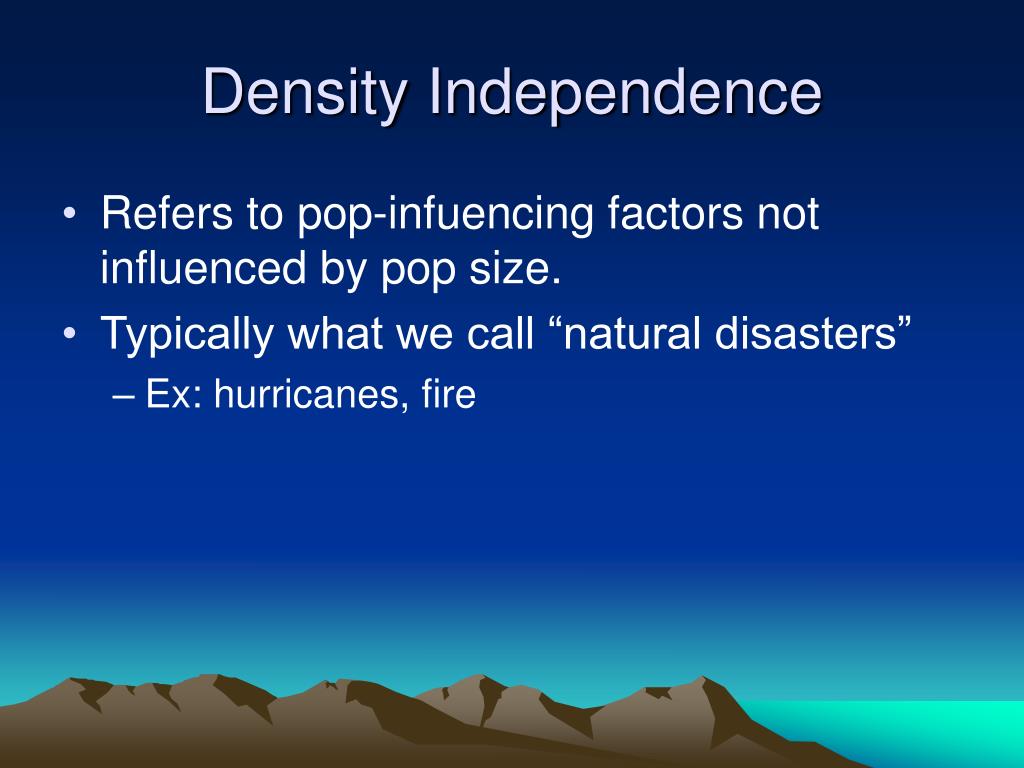 Density Independence

• Refers to pop-infuencing factors not influenced by pop size.
• Typically what we call “natural disasters”
  – Ex: hurricanes, fire